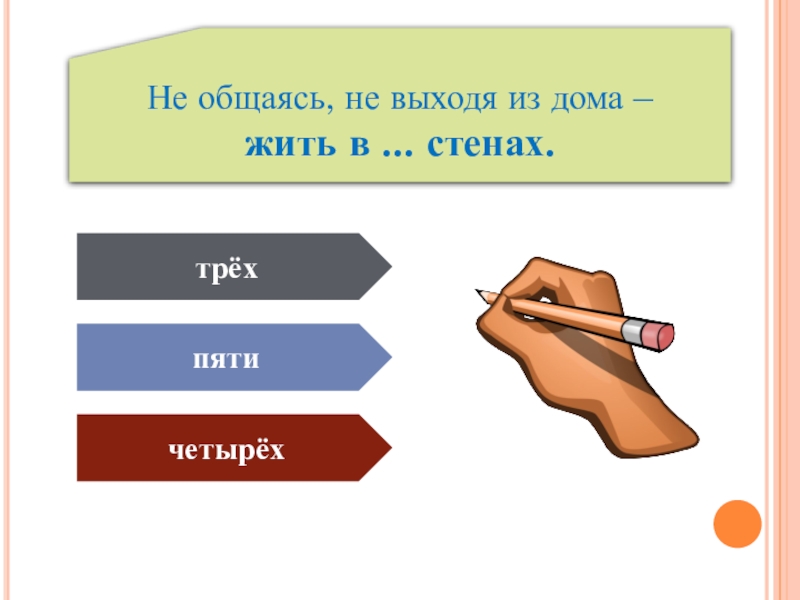 Не общаясь, не выходя из дома –
жить в ... стенах.

трёх

пяти

четырёх